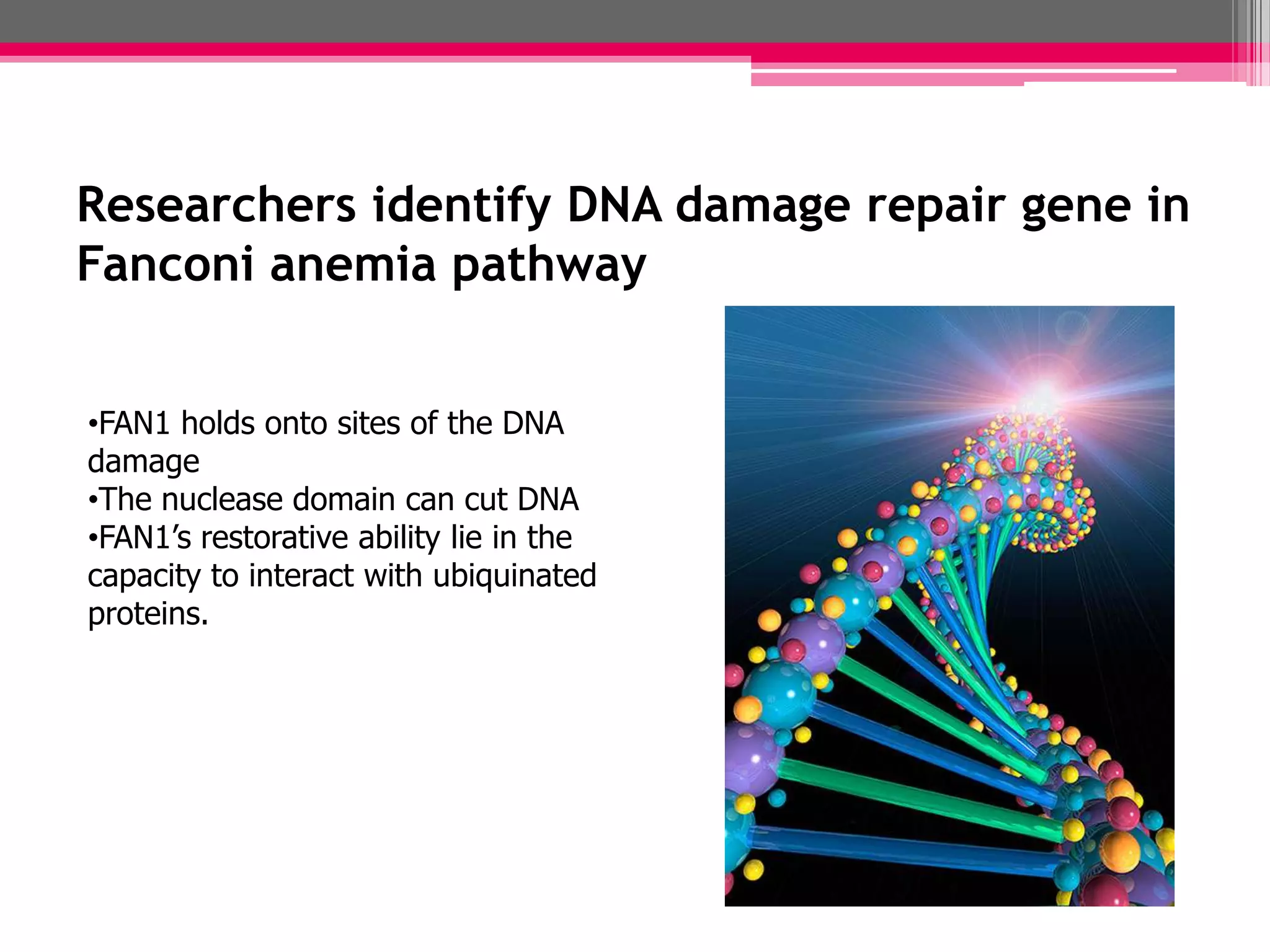 Researchers identify DNA damage repair gene in Fanconi anemia pathway

•FAN1 holds onto sites of the DNA damage
•The nuclease domain can cut DNA
•FAN1’s restorative ability lie in the capacity to interact with ubiquinated proteins.